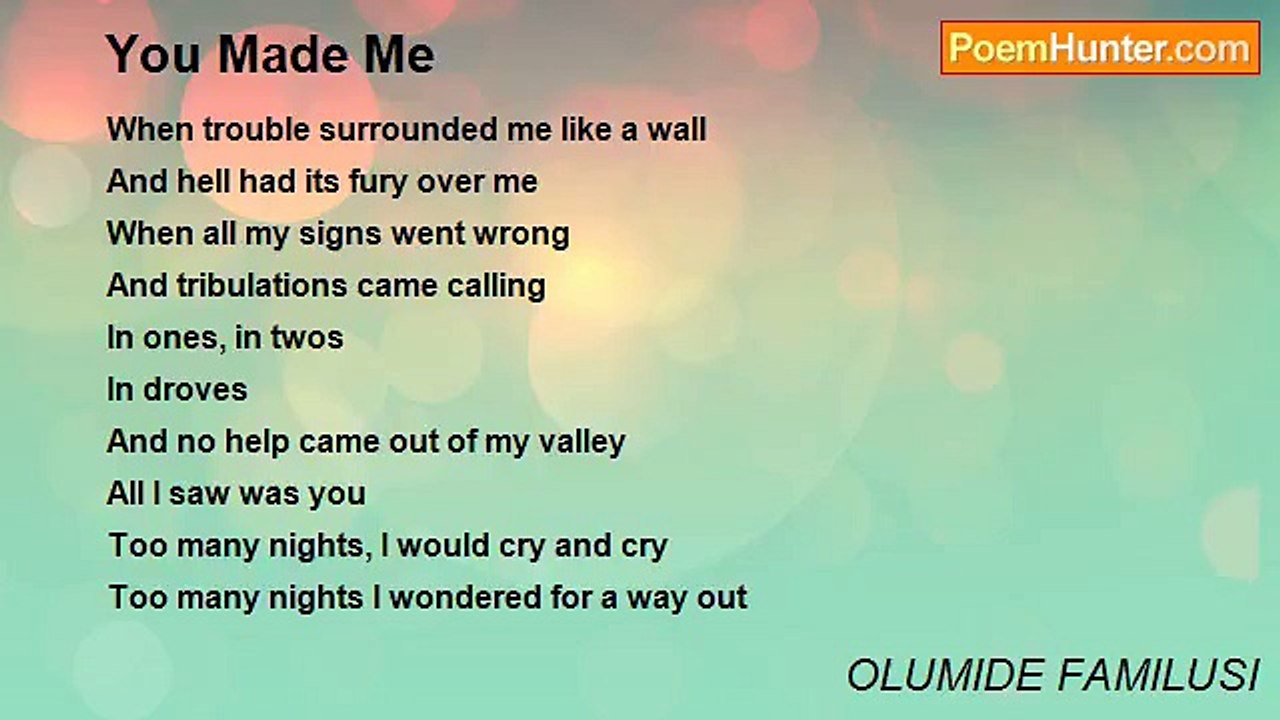 You Made Me

PoemHunter.com

When trouble surrounded me like a wall
And hell had its fury over me
When all my signs went wrong
And tribulations came calling
In ones, in twos
In droves
And no help came out of my valley
All I saw was you
Too many nights, I would cry and cry
Too many nights I wondered for a way out

OLUMIDE FAMILUSI